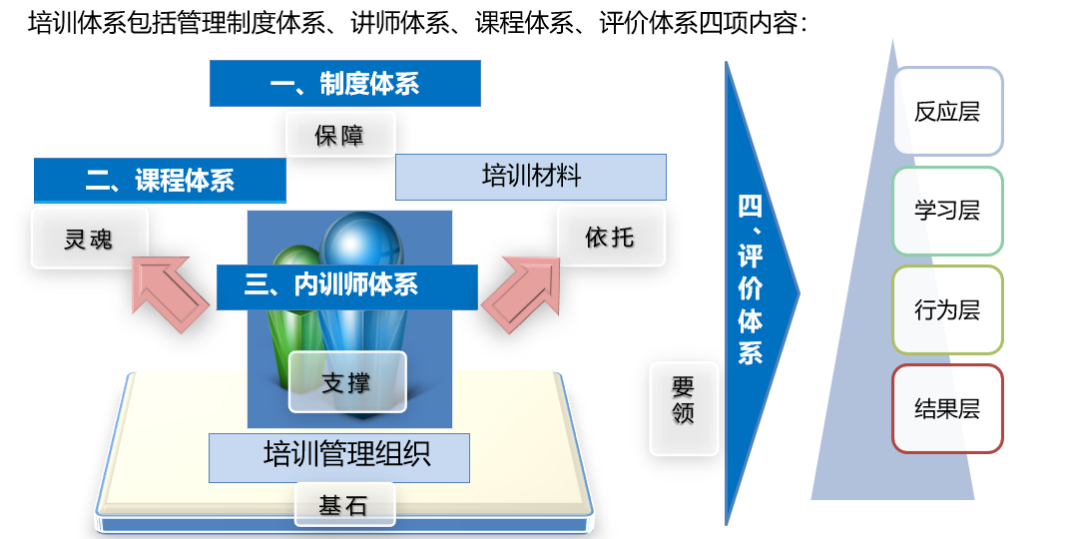 培训体系包括管理制度体系、讲师体系、课程体系、评价体系四项内容：

一、制度体系

保障

二、课程体系

培训材料

灵魂

依托

三、内训师体系

支撑

培训管理组织

基石

要领

四、评价体系

反应层

学习层

行为层

结果层